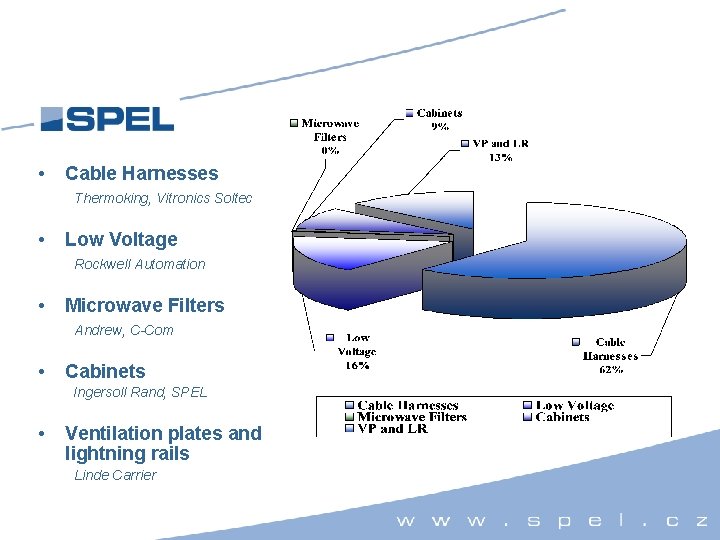 SPEL

• Cable Harnesses
Thermoking, Vitronics Soltec

• Low Voltage
Rockwell Automation

• Microwave Filters
Andrew, C-Com

• Cabinets
Ingersoll Rand, SPEL

• Ventilation plates and lightning rails
Linde Carrier

Microwave Filters 0%

Cabinets 9%

VP and LR 13%

Low Voltage 16%

Cable Harnesses 62%

Cable Harnesses
Low Voltage
Microwave Filters
Cabinets
VP and LR

www.spel.cz